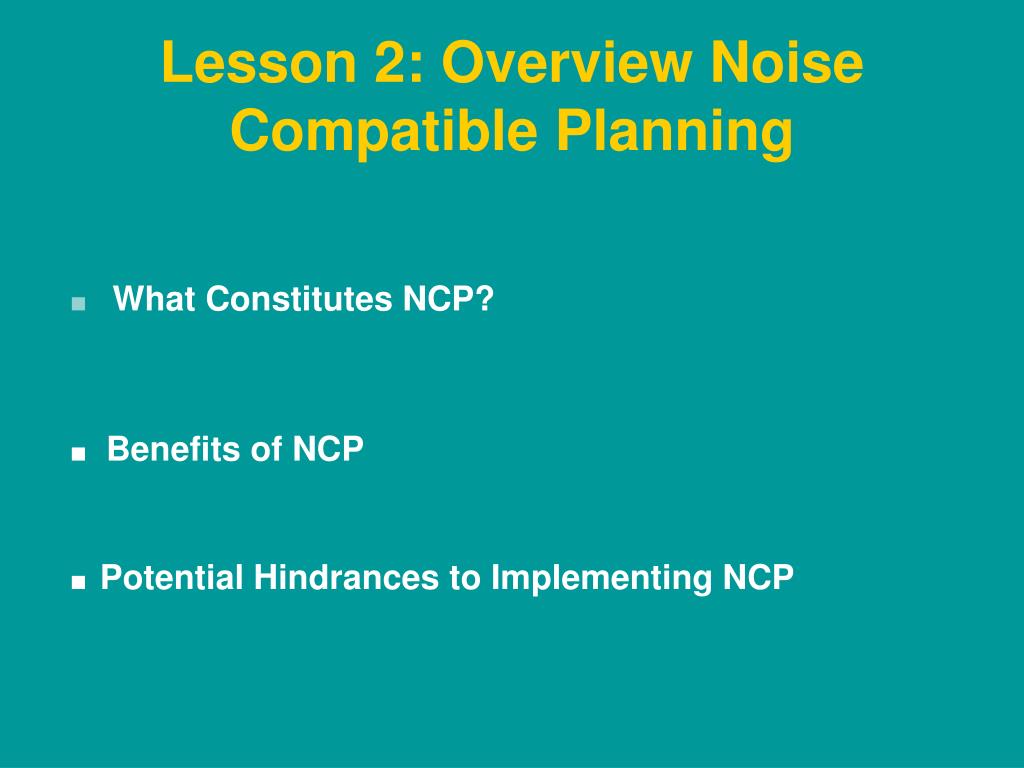 Lesson 2: Overview Noise Compatible Planning

■ What Constitutes NCP?

■ Benefits of NCP

■ Potential Hindrances to Implementing NCP